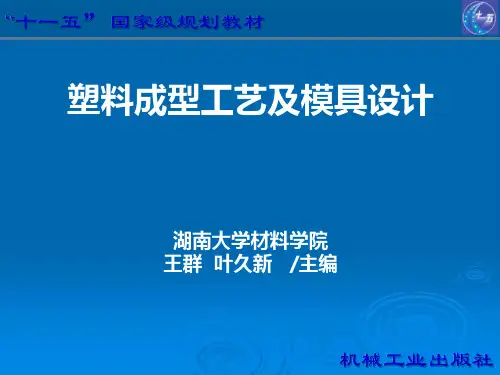 “十一五” 国家级规划教材

十一五

塑料成型工艺及模具设计

湖南大学材料学院
王群 叶久新 /主编

机械工业出版社